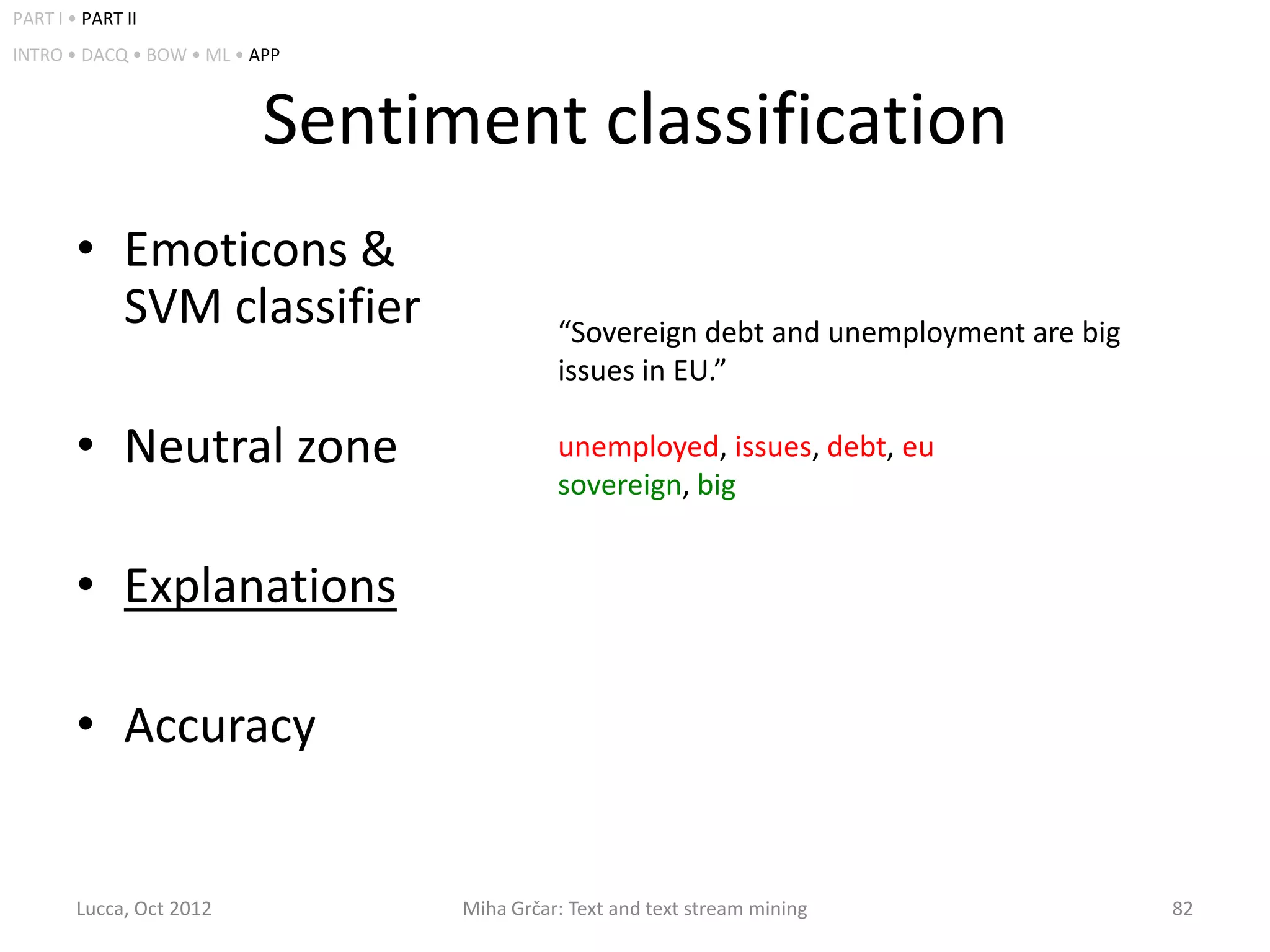 PART I • PART II

INTRO • DACQ • BOW • ML • APP

Sentiment classification

• Emoticons & SVM classifier

• Neutral zone

• Explanations

• Accuracy

“Sovereign debt and unemployment are big issues in EU.”

unemployed, issues, debt, eu
sovereign, big

Lucca, Oct 2012

Miha Grčar: Text and text stream mining

82